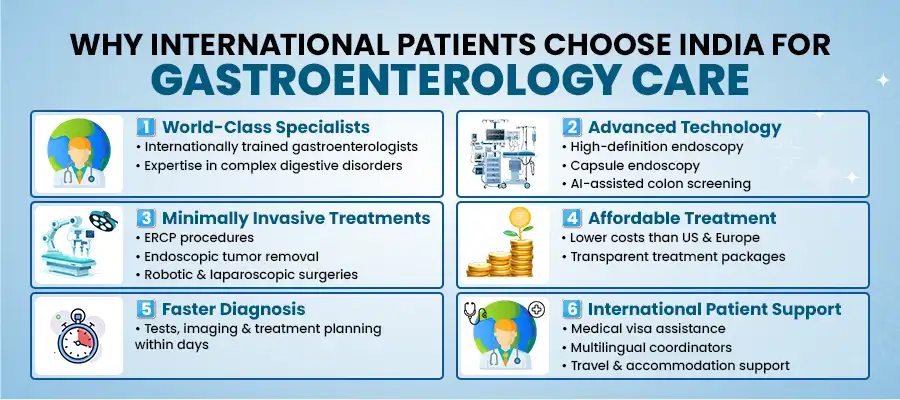 WHY INTERNATIONAL PATIENTS CHOOSE INDIA FOR
GASTROENTEROLOGY CARE

1 World-Class Specialists
• Internationally trained gastroenterologists
• Expertise in complex digestive disorders

2 Advanced Technology
• High-definition endoscopy
• Capsule endoscopy
• AI-assisted colon screening

3 Minimally Invasive Treatments
• ERCP procedures
• Endoscopic tumor removal
• Robotic & laparoscopic surgeries

4 Affordable Treatment
• Lower costs than US & Europe
• Transparent treatment packages

5 Faster Diagnosis
• Tests, imaging & treatment planning within days

6 International Patient Support
• Medical visa assistance
• Multilingual coordinators
• Travel & accommodation support